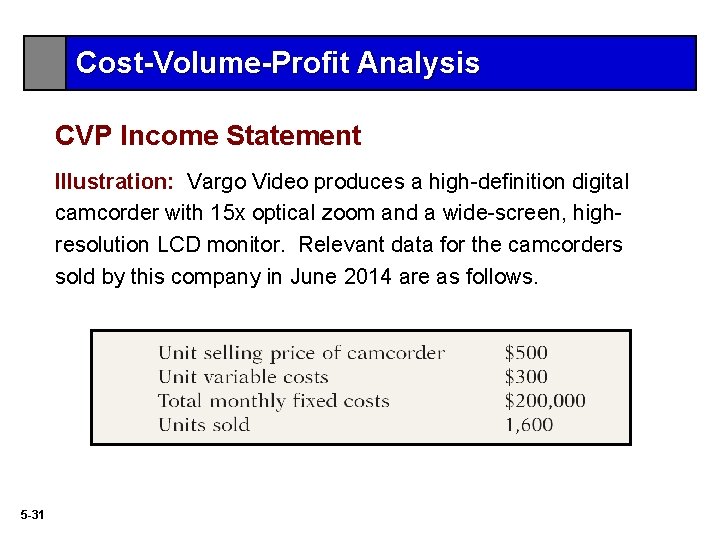 Cost-Volume-Profit Analysis

CVP Income Statement

Illustration: Vargo Video produces a high-definition digital camcorder with 15x optical zoom and a wide-screen, high-resolution LCD monitor. Relevant data for the camcorders sold by this company in June 2014 are as follows.

| | |
|---|---|
| Unit selling price of camcorder | \$500 |
| Unit variable costs | \$300 |
| Total monthly fixed costs | \$200,000 |
| Units sold | 1,600 |

5-31